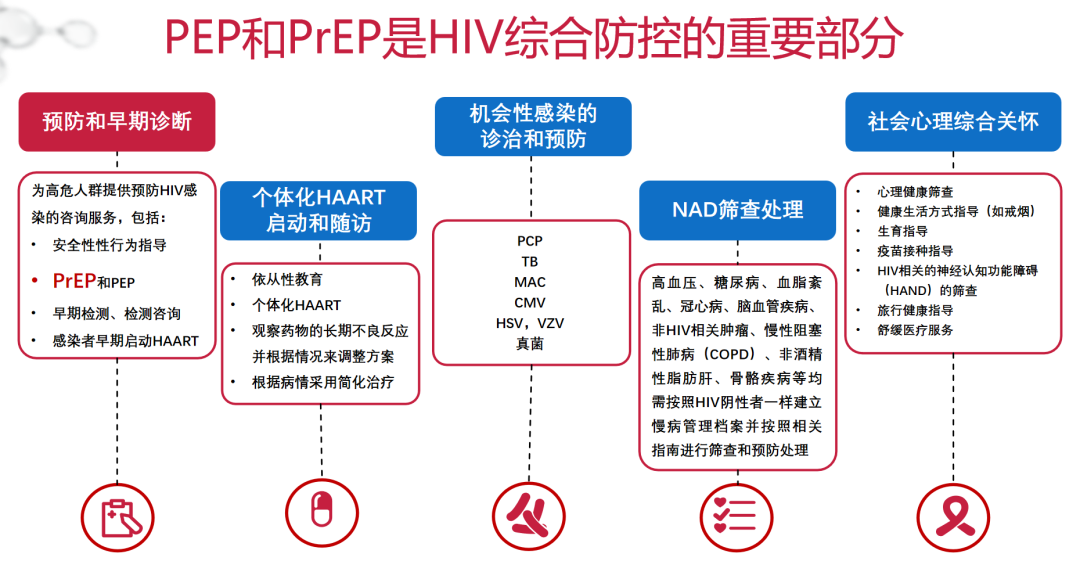 PEP和PrEP是HIV综合防控的重要部分

预防和早期诊断

为高危人群提供预防HIV感染的咨询服务，包括：
• 安全性性行为指导
• PrEP和PEP
• 早期检测、检测咨询
• 感染者早期启动HAART

个体化HAART启动和随访

• 依从性教育
• 个体化HAART
• 观察药物的长期不良反应并根据情况来调整方案
• 根据病情采用简化治疗

机会性感染的诊治和预防

PCP
TB
MAC
CMV
HSV，VZV
真菌

NAD筛查处理

高血压、糖尿病、血脂紊乱、冠心病、脑血管疾病、非HIV相关肿瘤、慢性阻塞性肺病（COPD）、非酒精性脂肪肝、骨骼疾病等均需按照HIV阴性者一样建立慢病管理档案并按照相关指南进行筛查和预防处理

社会心理综合关怀

• 心理健康筛查
• 健康生活方式指导（如戒烟）
• 生育指导
• 疫苗接种指导
• HIV相关的神经认知功能障碍（HAND）的筛查
• 旅行健康指导
• 舒缓医疗服务